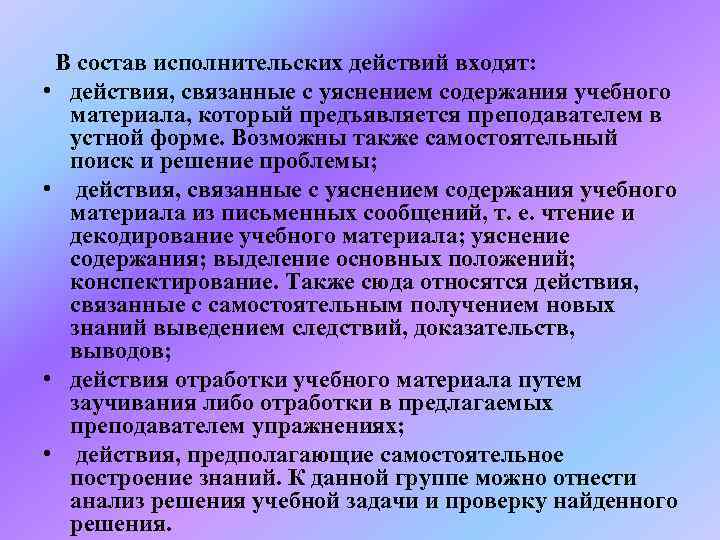 В состав исполнительских действий входят:

• действия, связанные с уяснением содержания учебного материала, который предъявляется преподавателем в устной форме. Возможны также самостоятельный поиск и решение проблемы;

• действия, связанные с уяснением содержания учебного материала из письменных сообщений, т. е. чтение и декодирование учебного материала; уяснение содержания; выделение основных положений; конспектирование. Также сюда относятся действия, связанные с самостоятельным получением новых знаний выведением следствий, доказательств, выводов;

• действия отработки учебного материала путем заучивания либо отработки в предлагаемых преподавателем упражнениях;

• действия, предполагающие самостоятельное построение знаний. К данной группе можно отнести анализ решения учебной задачи и проверку найденного решения.